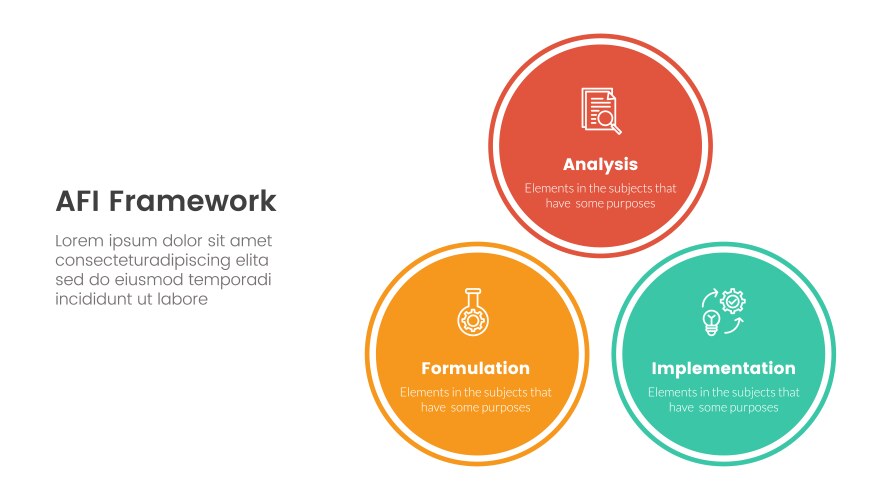 AFI Framework

Lorem ipsum dolor sit amet consecteturadipiscing elita sed do eiusmod temporadi incididunt ut labore

Analysis
Elements in the subjects that have some purposes

Formulation
Elements in the subjects that have some purposes

Implementation
Elements in the subjects that have some purposes